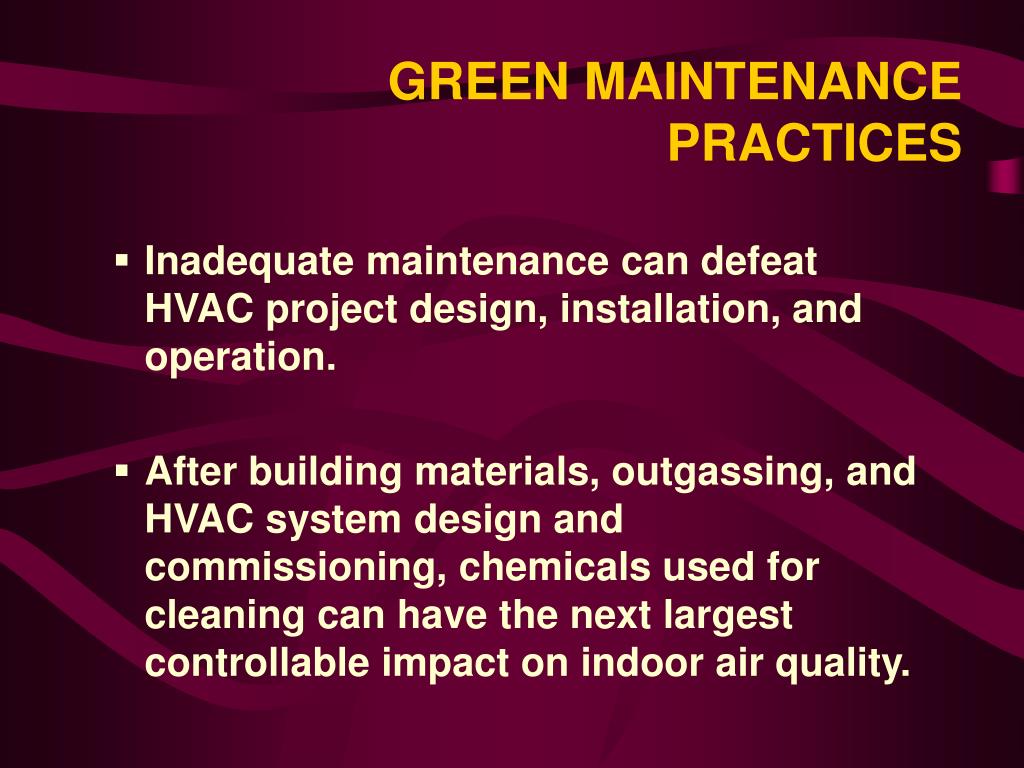 GREEN MAINTENANCE PRACTICES

▪ Inadequate maintenance can defeat HVAC project design, installation, and operation.

▪ After building materials, outgassing, and HVAC system design and commissioning, chemicals used for cleaning can have the next largest controllable impact on indoor air quality.